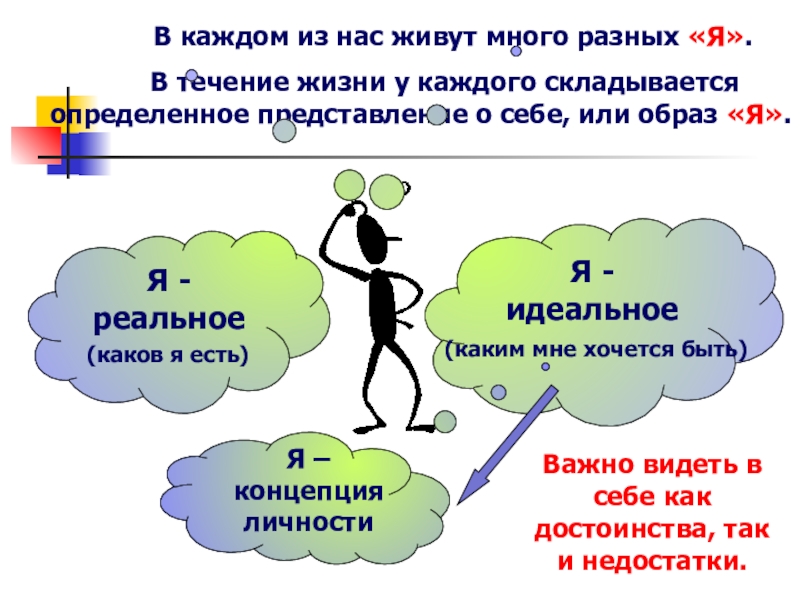 В каждом из нас живут много разных «Я».

В течение жизни у каждого складывается определенное представление о себе, или образ «Я».

Я - реальное
(каков я есть)

Я - идеальное
(каким мне хочется быть)

Я – концепция личности

Важно видеть в себе как достоинства, так и недостатки.